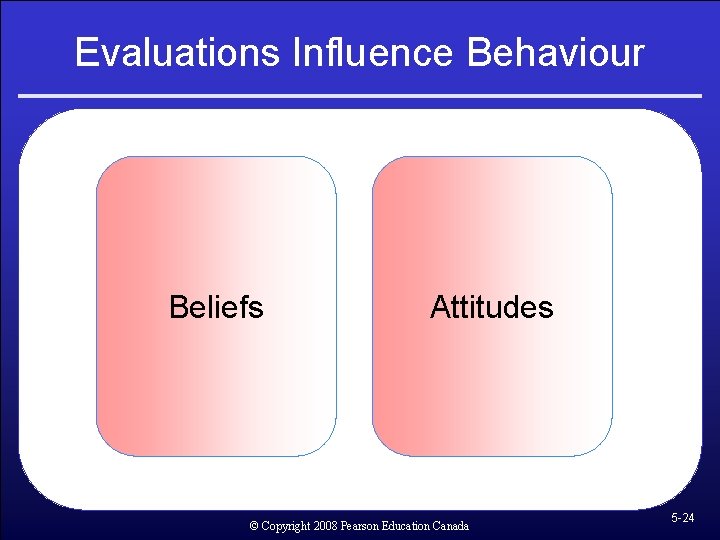 Evaluations Influence Behaviour

Beliefs

Attitudes

© Copyright 2008 Pearson Education Canada

5-24